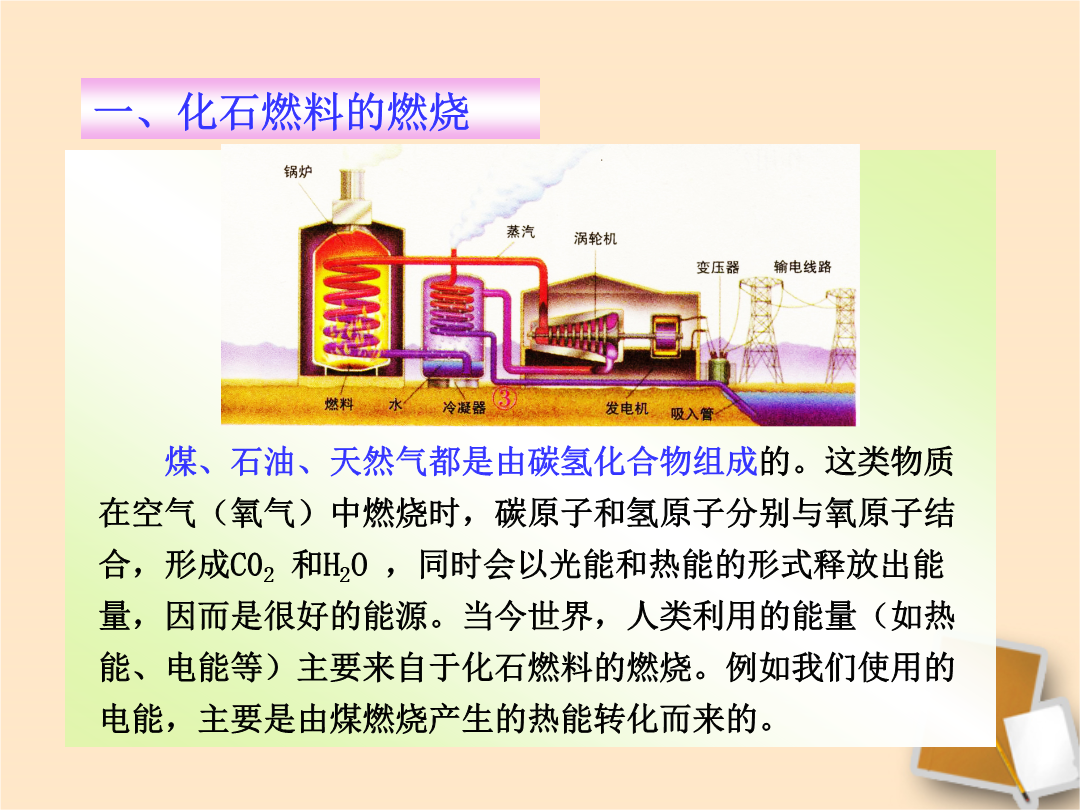 一、化石燃料的燃烧

锅炉

蒸汽

涡轮机

变压器

输电线路

燃料

水

冷凝器

③

发电机

吸入管

煤、石油、天然气都是由碳氢化合物组成的。这类物质在空气（氧气）中燃烧时，碳原子和氢原子分别与氧原子结合，形成$CO_2$ 和$H_2O$ ，同时会以光能和热能的形式释放出能量，因而是很好的能源。当今世界，人类利用的能量（如热能、电能等）主要来自于化石燃料的燃烧。例如我们使用的电能，主要是由煤燃烧产生的热能转化而来的。